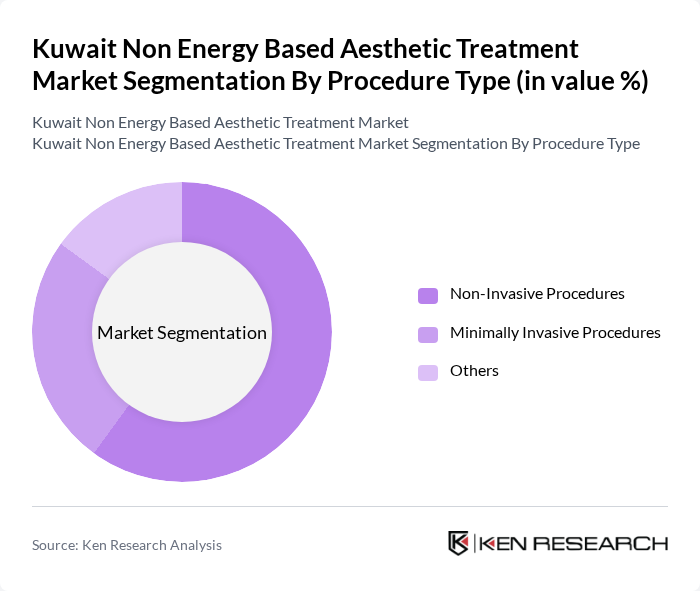 Kuwait Non Energy Based Aesthetic Treatment Market Segmentation By Procedure Type (in value %)

Kuwait Non Energy Based Aesthetic Treatment Market
Kuwait Non Energy Based Aesthetic Treatment Market Segmentation By Procedure Type

Market Segmentation

Non-Invasive Procedures
Minimally Invasive Procedures
Others

Source: Ken Research Analysis

KEN RESEARCH